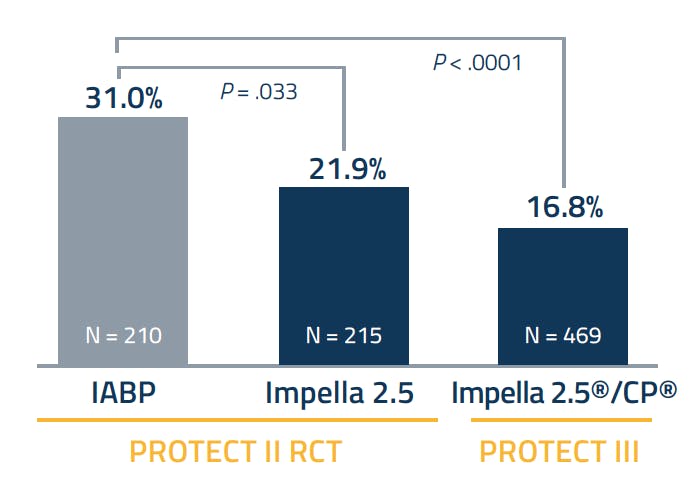 P < .0001

P = .033

31.0%

21.9%

16.8%

N = 210

N = 215

N = 469

IABP

Impella 2.5

Impella 2.5®/CP®

PROTECT II RCT

PROTECT III